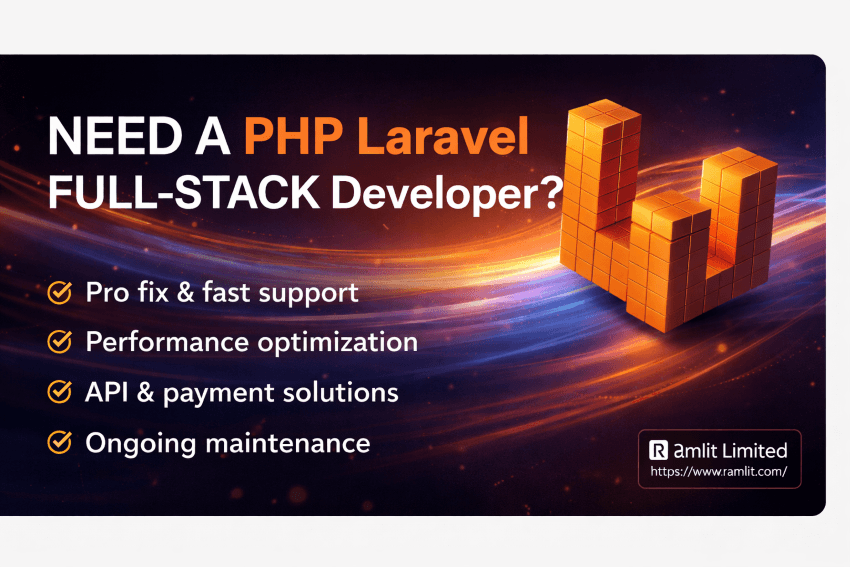 NEED A PHP Laravel FULL-STACK Developer?

Pro fix & fast support

Performance optimization

API & payment solutions

Ongoing maintenance

R amlit Limited
https://www.ramlit.com/